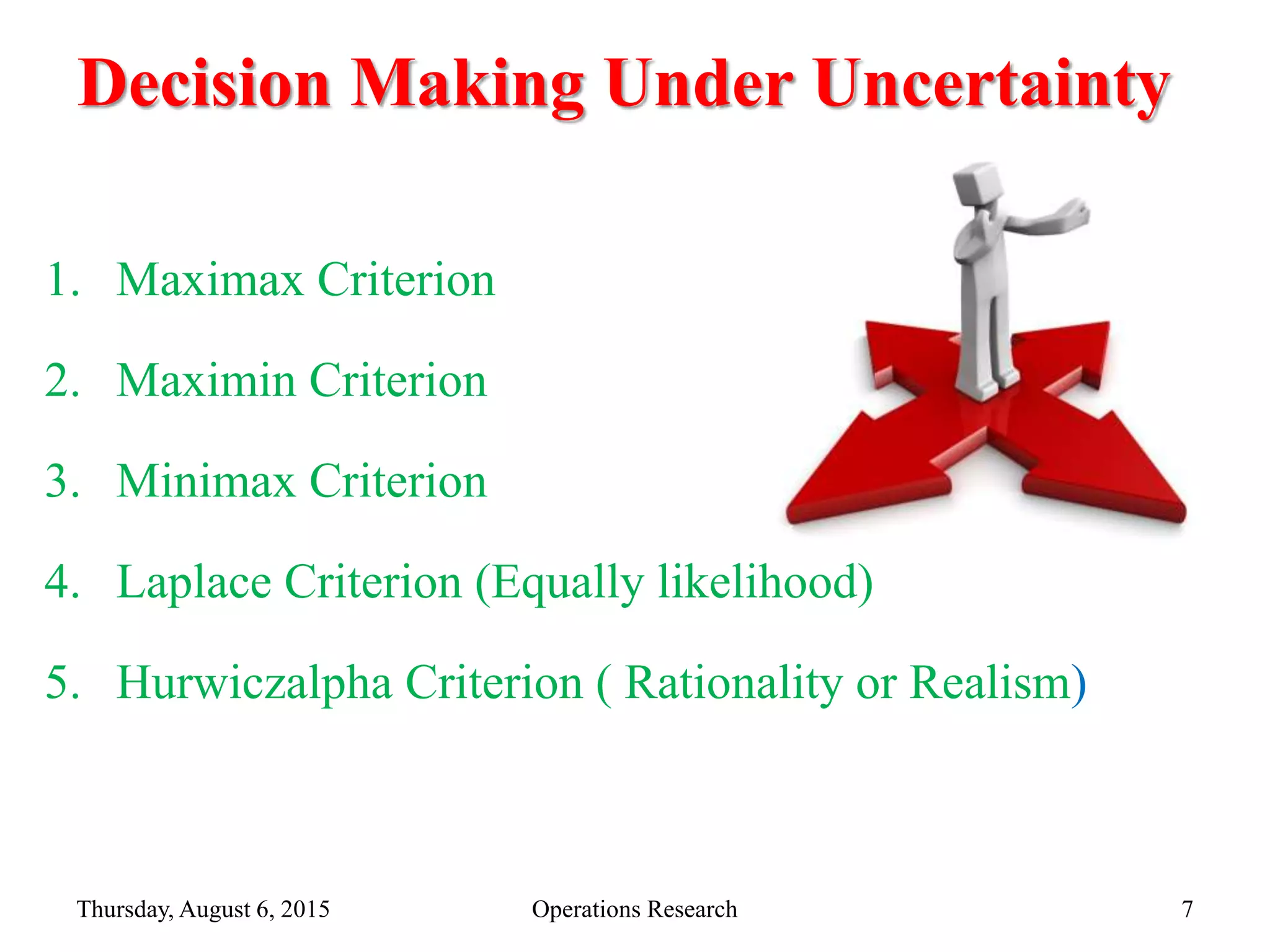 Decision Making Under Uncertainty

1. Maximax Criterion

2. Maximin Criterion

3. Minimax Criterion

4. Laplace Criterion (Equally likelihood)

5. Hurwiczalpha Criterion ( Rationality or Realism)

Thursday, August 6, 2015

Operations Research

7